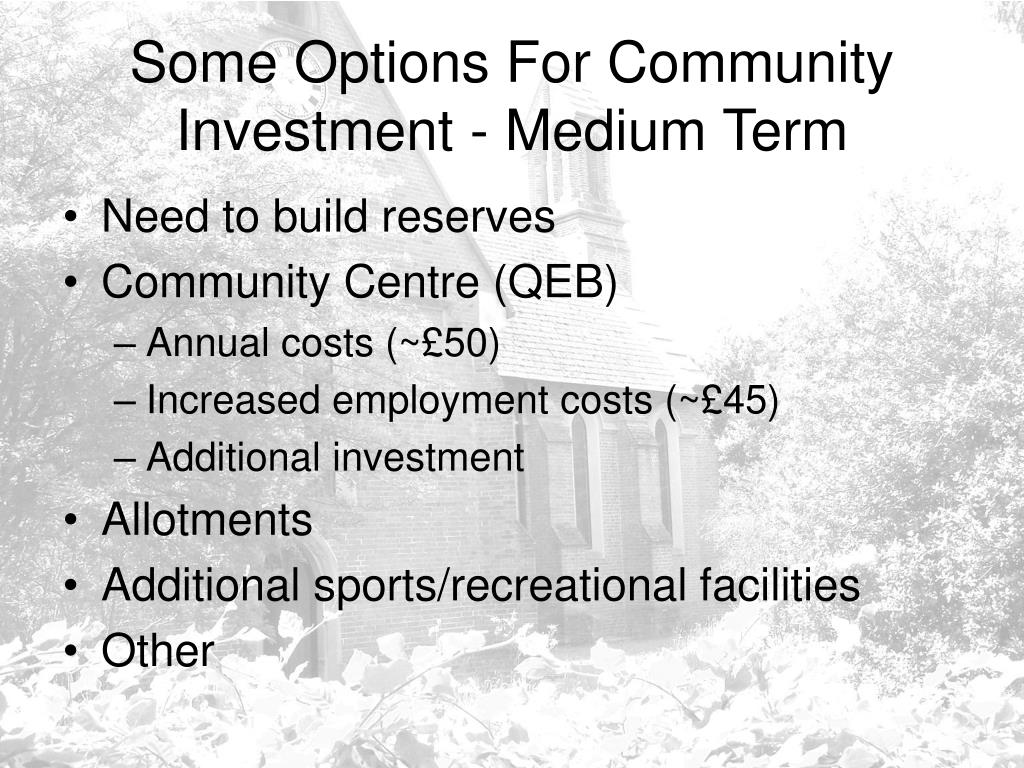 Some Options For Community Investment - Medium Term

• Need to build reserves
• Community Centre (QEB)
– Annual costs (~£50)
– Increased employment costs (~£45)
– Additional investment
• Allotments
• Additional sports/recreational facilities
• Other